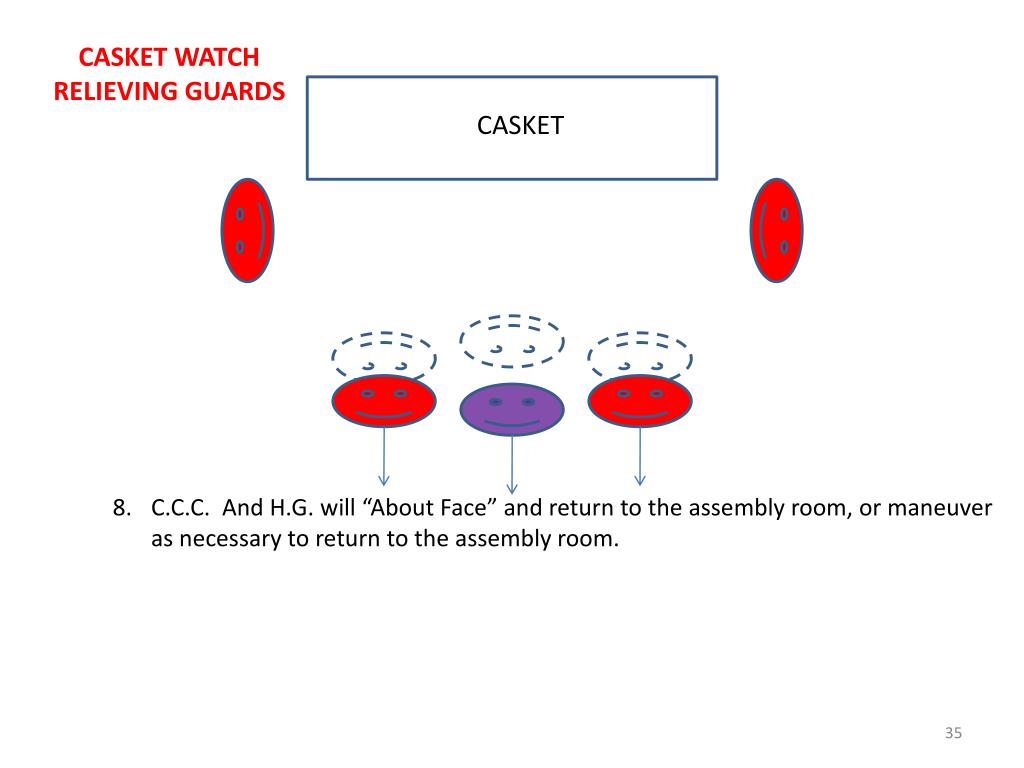 CASKET WATCH
RELIEVING GUARDS

CASKET

8. C.C.C. And H.G. will “About Face” and return to the assembly room, or maneuver as necessary to return to the assembly room.

35